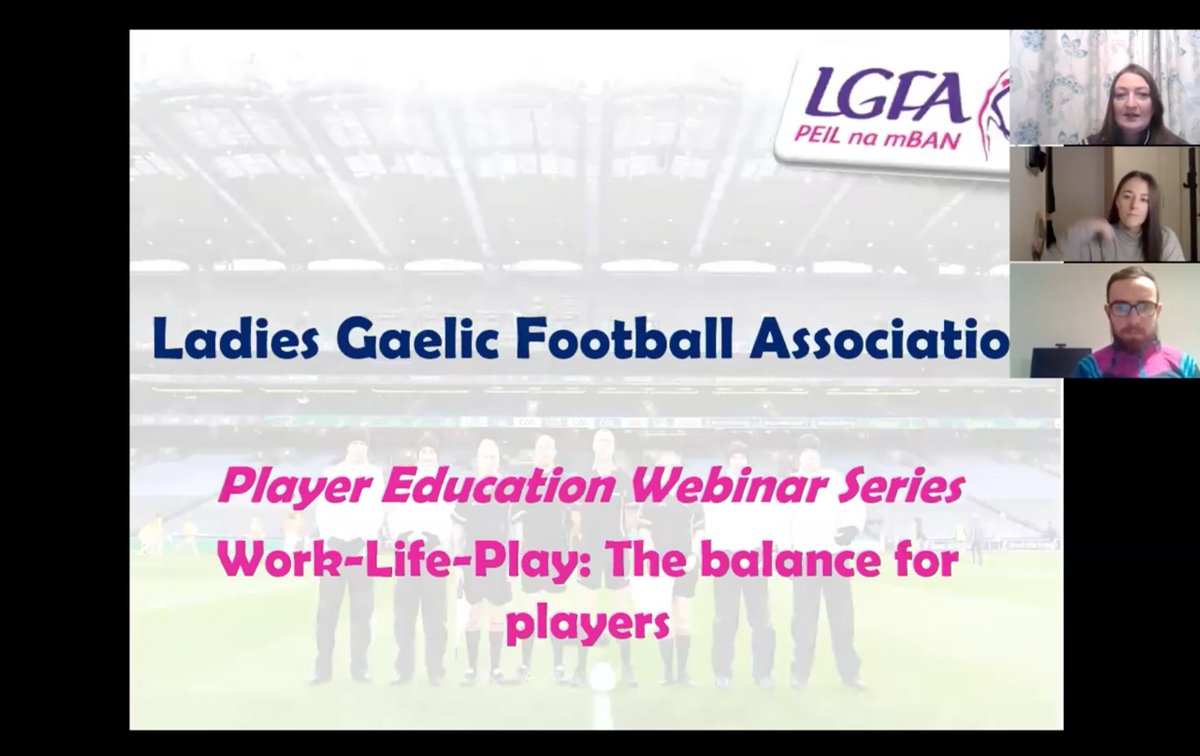 LGFA
PEIL na mBAN

Ladies Gaelic Football Associatio

Player Education Webinar Series

Work-Life-Play: The balance for players